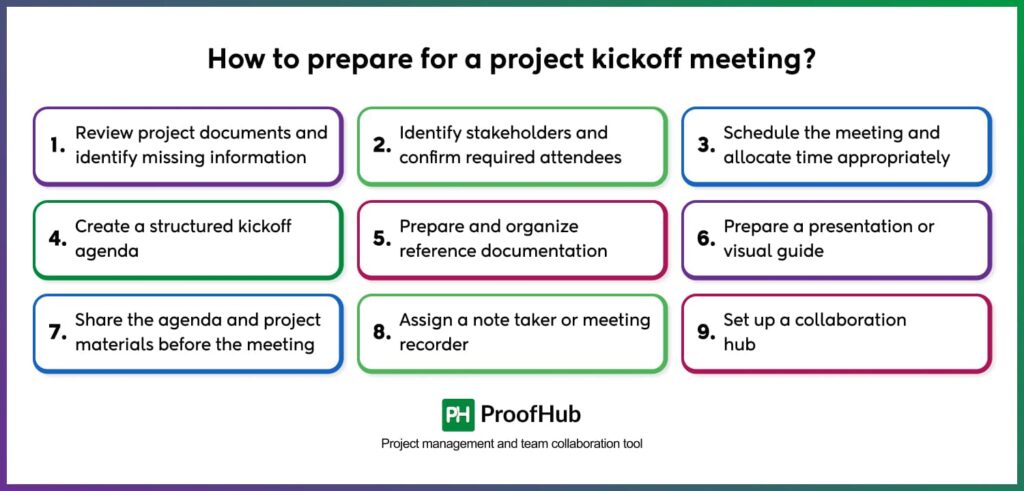 How to prepare for a project kickoff meeting?

1. Review project documents and identify missing information

2. Identify stakeholders and confirm required attendees

3. Schedule the meeting and allocate time appropriately

4. Create a structured kickoff agenda

5. Prepare and organize reference documentation

6. Prepare a presentation or visual guide

7. Share the agenda and project materials before the meeting

8. Assign a note taker or meeting recorder

9. Set up a collaboration hub

PH ProofHub

Project management and team collaboration tool